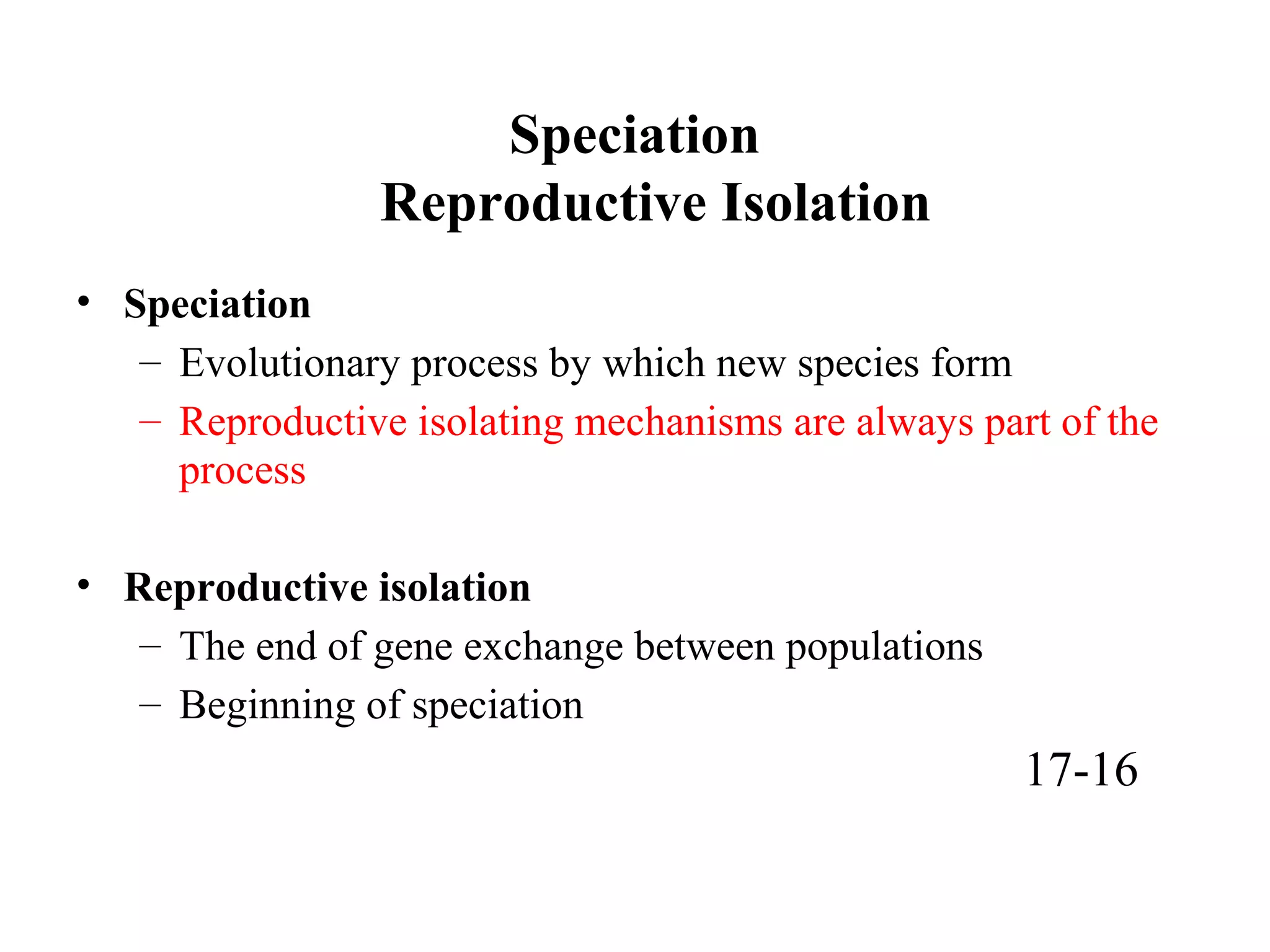 Speciation
Reproductive Isolation

• Speciation
– Evolutionary process by which new species form
– Reproductive isolating mechanisms are always part of the process

• Reproductive isolation
– The end of gene exchange between populations
– Beginning of speciation

17-16